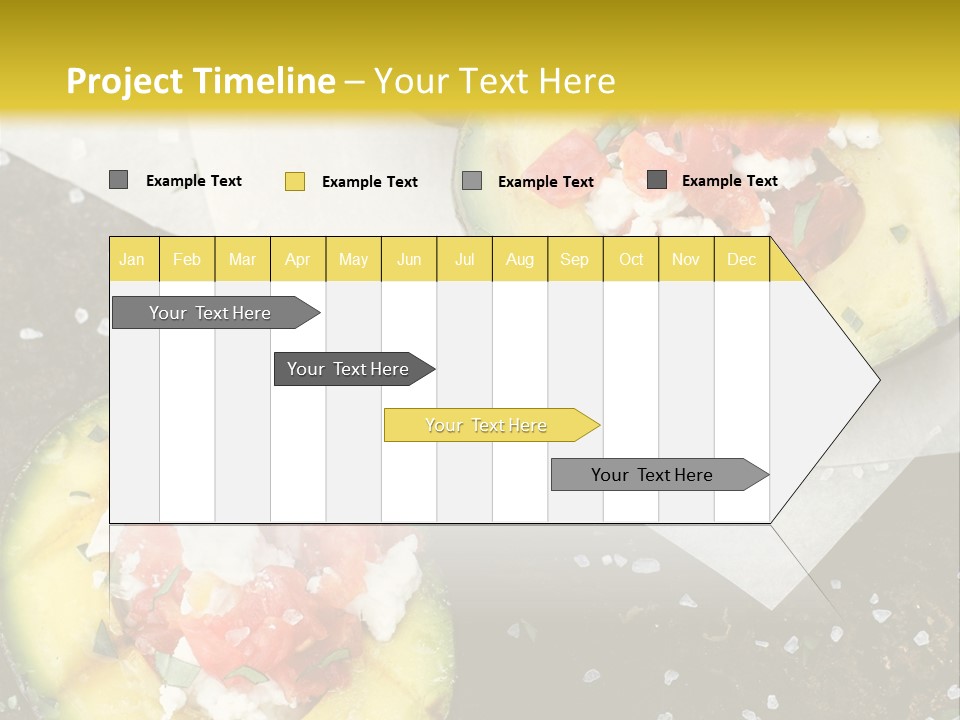 Project Timeline – Your Text Here

Example Text
Example Text
Example Text
Example Text

| Jan | Feb | Mar | Apr | May | Jun | Jul | Aug | Sep | Oct | Nov | Dec |
|---|---|---|---|---|---|---|---|---|---|---|---|

Your Text Here
Your Text Here
Your Text Here
Your Text Here